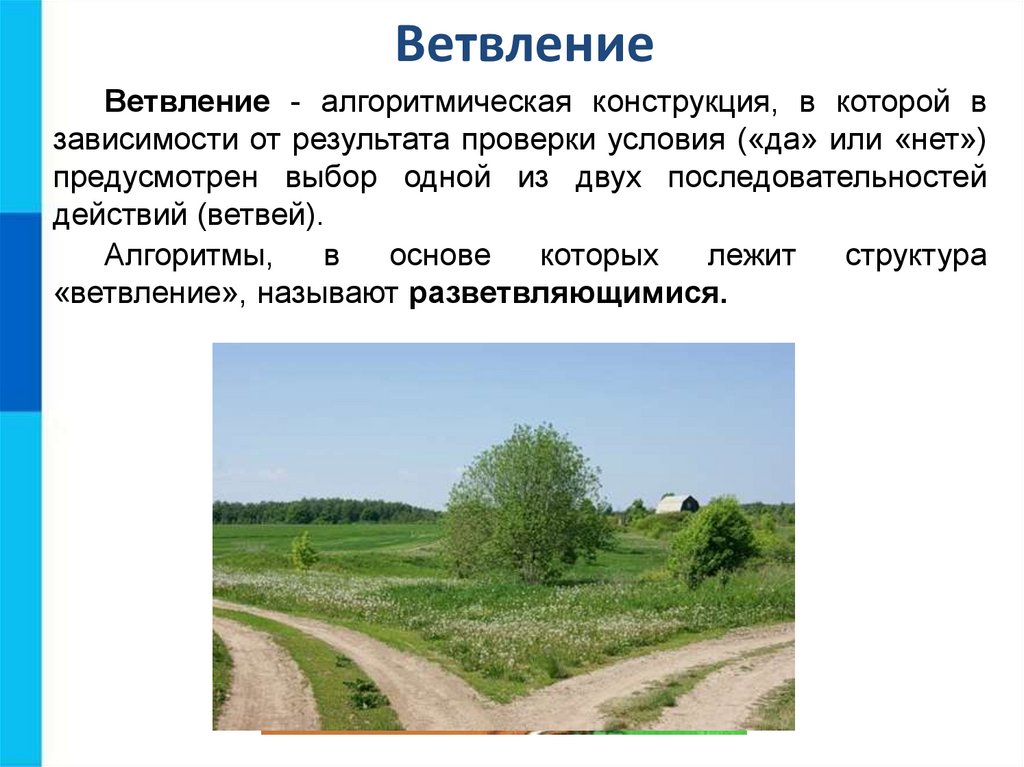 Ветвление

Ветвление - алгоритмическая конструкция, в которой в зависимости от результата проверки условия («да» или «нет») предусмотрен выбор одной из двух последовательностей действий (ветвей).

Алгоритмы, в основе которых лежит структура «ветвление», называют разветвляющимися.